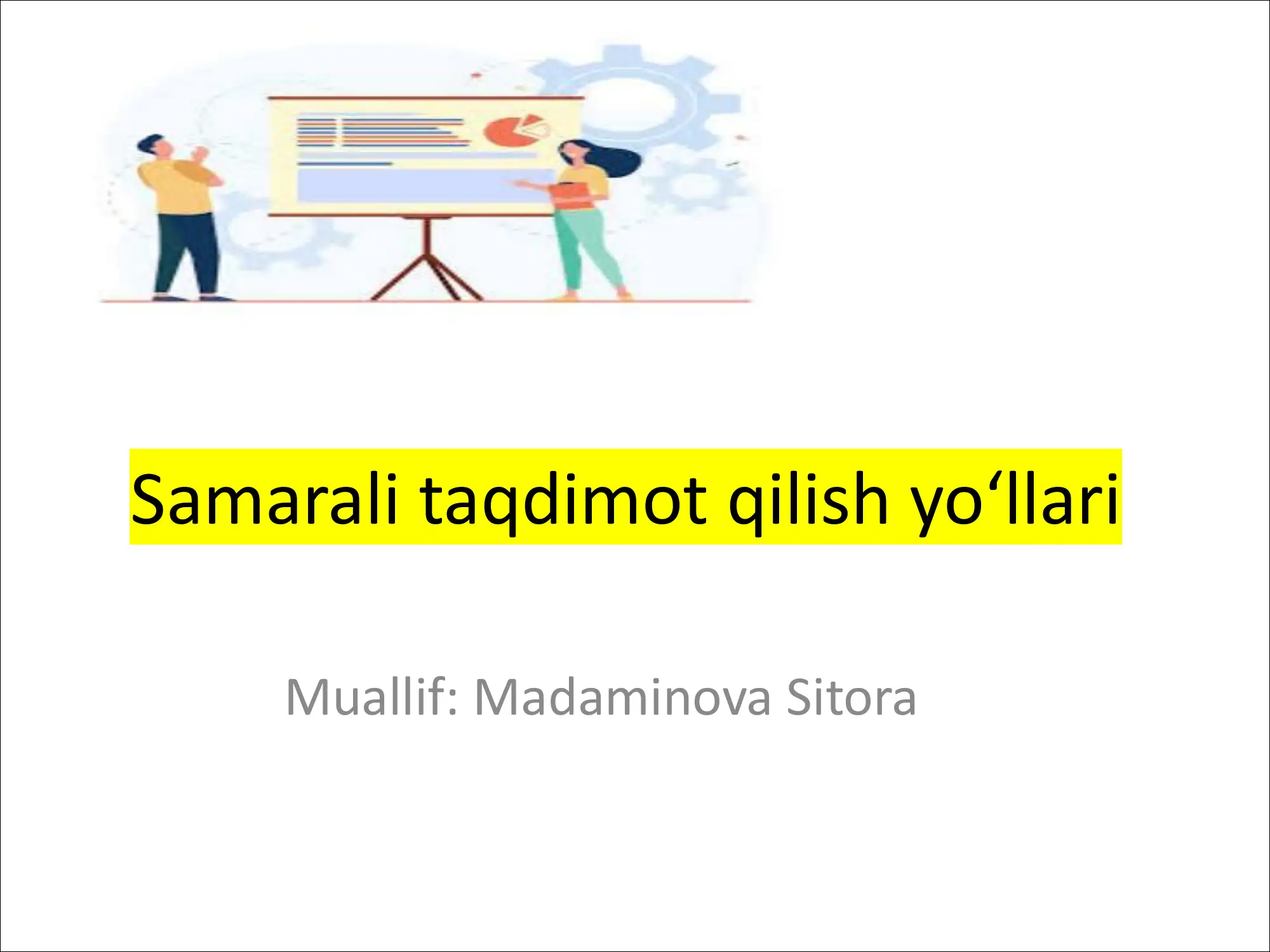 Samarali taqdimot qilish yo‘llari

Muallif: Madaminova Sitora